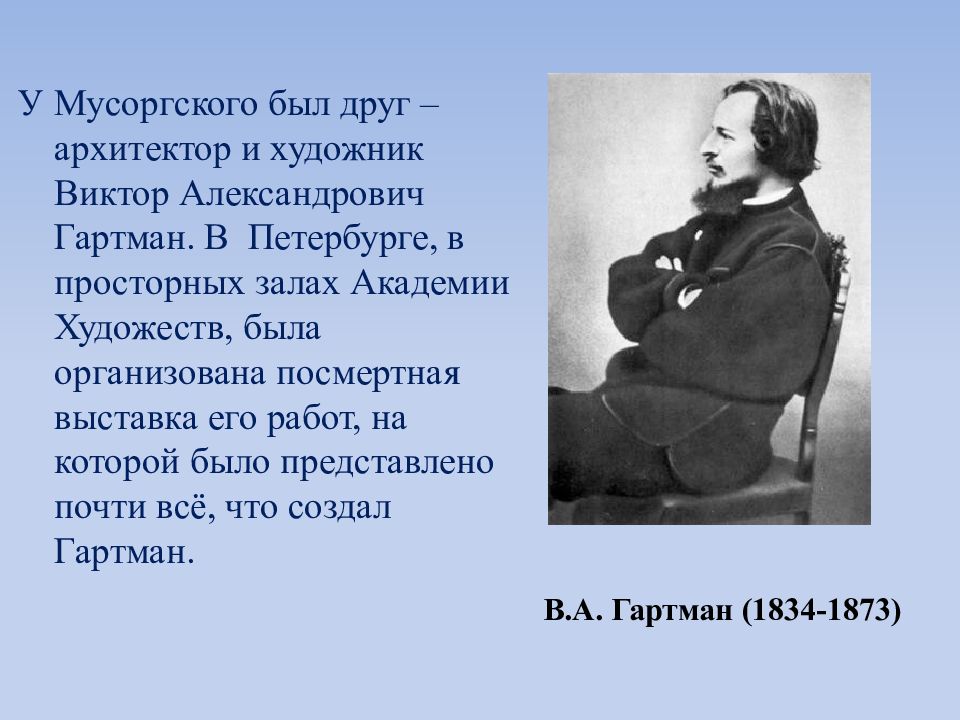 У Мусоргского был друг – архитектор и художник Виктор Александрович Гартман. В Петербурге, в просторных залах Академии Художеств, была организована посмертная выставка его работ, на которой было представлено почти всё, что создал Гартман.

В.А. Гартман (1834-1873)